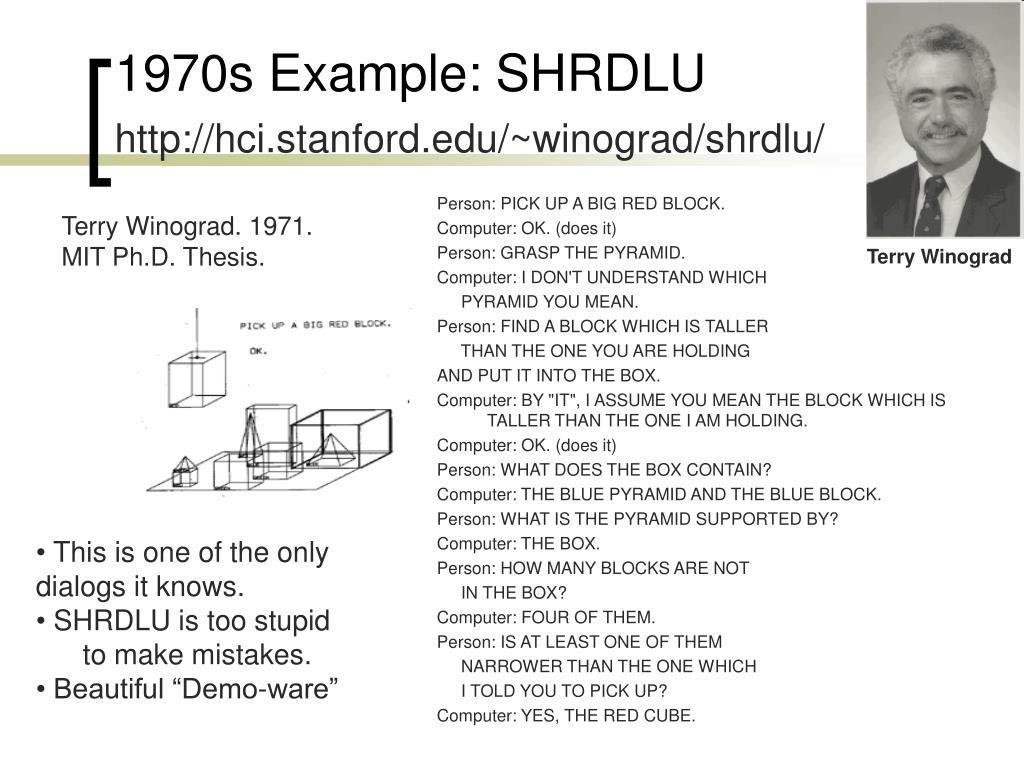 1970s Example: SHRDLU
http://hci.stanford.edu/~winograd/shrdlu/

Terry Winograd

Terry Winograd. 1971.
MIT Ph.D. Thesis.

PICK UP A BIG RED BLOCK.
OK.

• This is one of the only dialogs it knows.
• SHRDLU is too stupid to make mistakes.
• Beautiful “Demo-ware”

Person: PICK UP A BIG RED BLOCK.
Computer: OK. (does it)
Person: GRASP THE PYRAMID.
Computer: I DON'T UNDERSTAND WHICH PYRAMID YOU MEAN.
Person: FIND A BLOCK WHICH IS TALLER THAN THE ONE YOU ARE HOLDING
AND PUT IT INTO THE BOX.
Computer: BY "IT", I ASSUME YOU MEAN THE BLOCK WHICH IS TALLER THAN THE ONE I AM HOLDING.
Computer: OK. (does it)
Person: WHAT DOES THE BOX CONTAIN?
Computer: THE BLUE PYRAMID AND THE BLUE BLOCK.
Person: WHAT IS THE PYRAMID SUPPORTED BY?
Computer: THE BOX.
Person: HOW MANY BLOCKS ARE NOT IN THE BOX?
Computer: FOUR OF THEM.
Person: IS AT LEAST ONE OF THEM NARROWER THAN THE ONE WHICH I TOLD YOU TO PICK UP?
Computer: YES, THE RED CUBE.